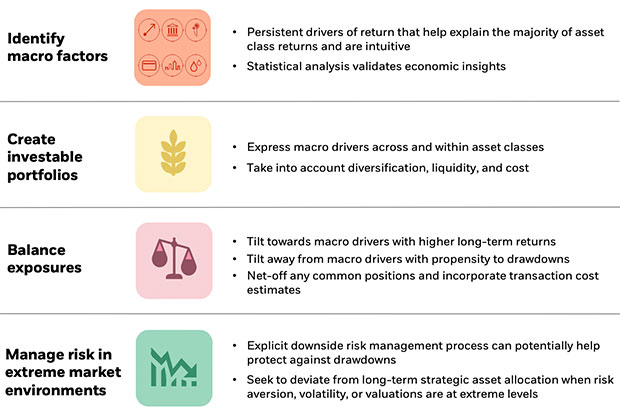 Identify macro factors

• Persistent drivers of return that help explain the majority of asset class returns and are intuitive
• Statistical analysis validates economic insights

Create investable portfolios

• Express macro drivers across and within asset classes
• Take into account diversification, liquidity, and cost

Balance exposures

• Tilt towards macro drivers with higher long-term returns
• Tilt away from macro drivers with propensity to drawdowns
• Net-off any common positions and incorporate transaction cost estimates

Manage risk in extreme market environments

• Explicit downside risk management process can potentially help protect against drawdowns
• Seek to deviate from long-term strategic asset allocation when risk aversion, volatility, or valuations are at extreme levels